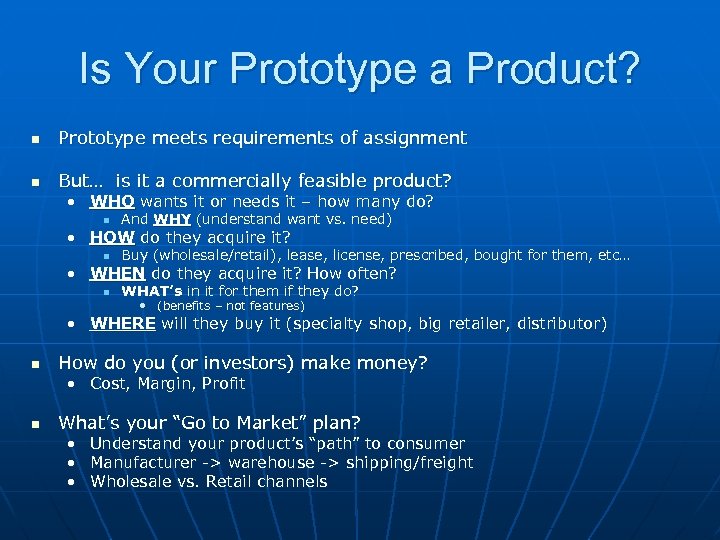 Is Your Prototype a Product?

- Prototype meets requirements of assignment

- But… is it a commercially feasible product?
  - WHO wants it or needs it – how many do?
    - And WHY (understand want vs. need)
  - HOW do they acquire it?
    - Buy (wholesale/retail), lease, license, prescribed, bought for them, etc…
  - WHEN do they acquire it? How often?
    - WHAT's in it for them if they do?
      - (benefits – not features)
  - WHERE will they buy it (specialty shop, big retailer, distributor)

- How do you (or investors) make money?
  - Cost, Margin, Profit

- What's your "Go to Market" plan?
  - Understand your product's "path" to consumer
  - Manufacturer -> warehouse -> shipping/freight
  - Wholesale vs. Retail channels